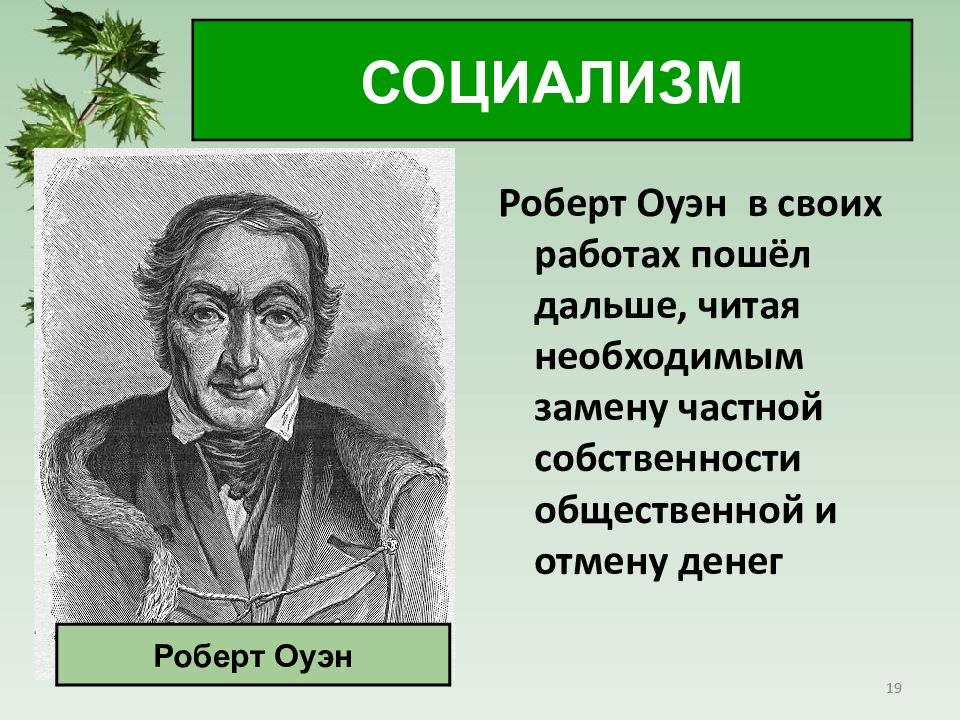 СОЦИАЛИЗМ

Роберт Оуэн в своих работах пошёл дальше, читая необходимым замену частной собственности общественной и отмену денег

Роберт Оуэн

19